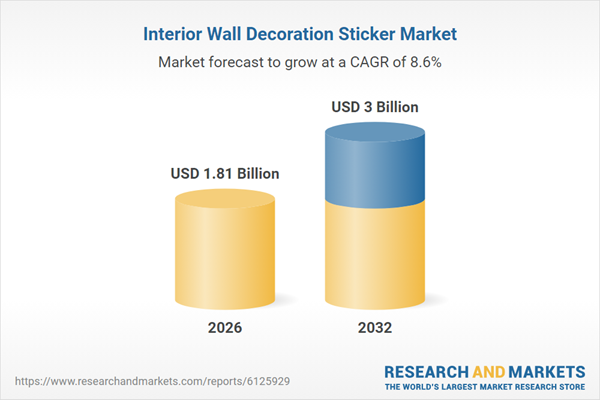 Interior Wall Decoration Sticker Market
Market forecast to grow at a CAGR of 8.6%

USD 1.81 Billion

USD 3 Billion

2026

2032

https://www.researchandmarkets.com/reports/6125929

RESEARCH AND MARKETS
THE WORLD'S LARGEST MARKET RESEARCH STORE